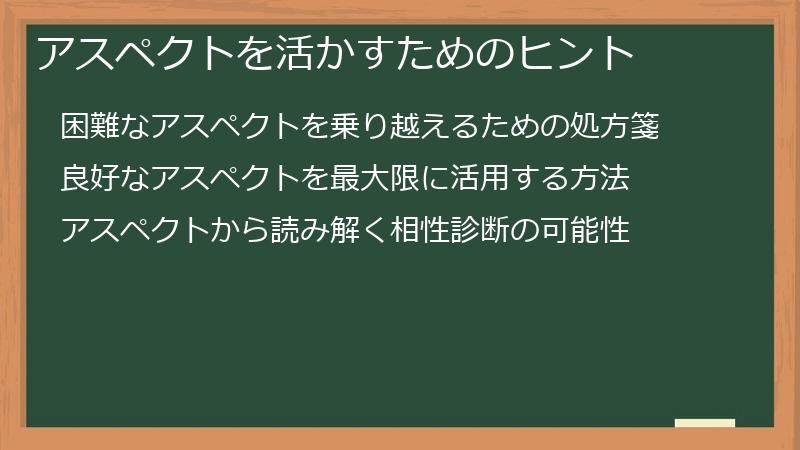 アスペクトを活かすためのヒント

困難なアスペクトを乗り越えるための処方箋

良好なアスペクトを最大限に活用する方法

アスペクトから読み解く相性診断の可能性